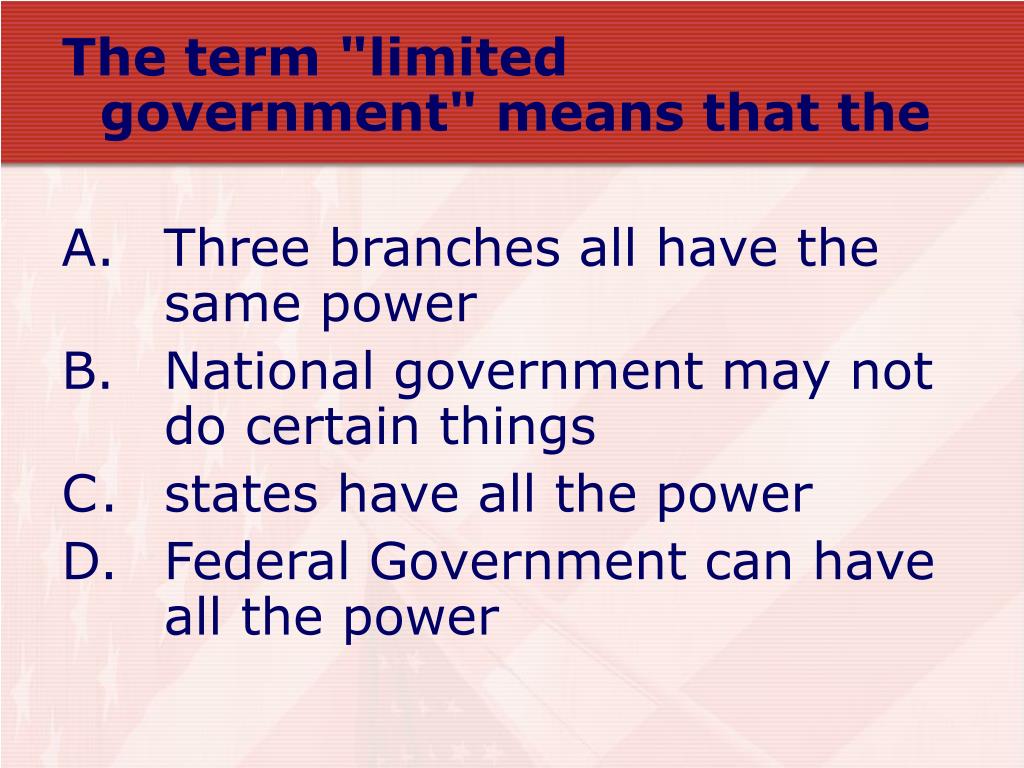 The term "limited government" means that the

A. Three branches all have the same power
B. National government may not do certain things
C. states have all the power
D. Federal Government can have all the power